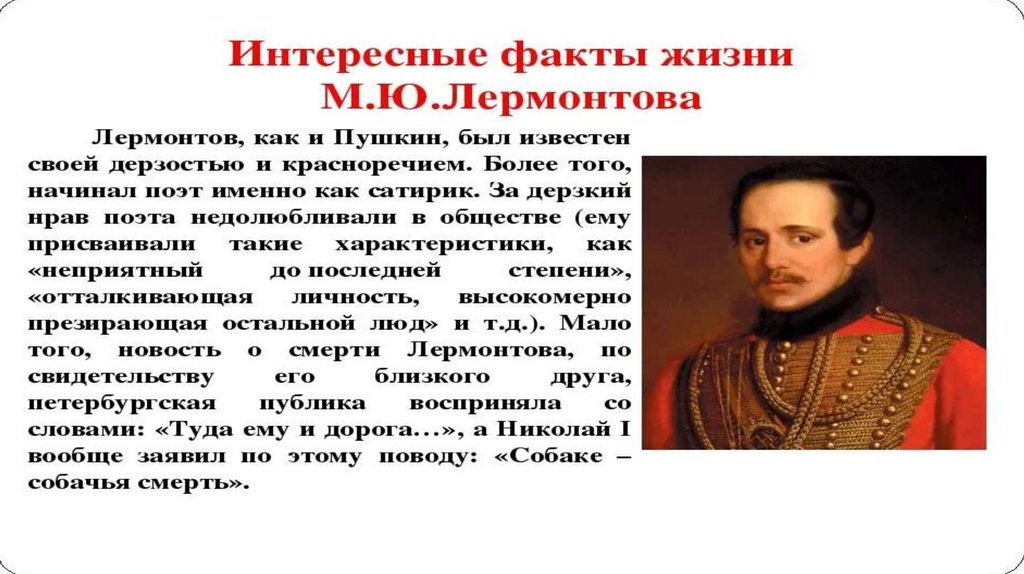 Интересные факты жизни М.Ю.Лермонтова

Лермонтов, как и Пушкин, был известен своей дерзостью и красноречием. Более того, начинал поэт именно как сатирик. За дерзкий нрав поэта недолюбливали в обществе (ему присваивали такие характеристики, как «неприятный до последней степени», «отталкивающая личность, высокомерно презирающая остальной люд» и т.д.). Мало того, новость о смерти Лермонтова, по свидетельству его близкого друга, петербургская публика восприняла со словами: «Туда ему и дорога...», а Николай I вообще заявил по этому поводу: «Собаке – собачья смерть».